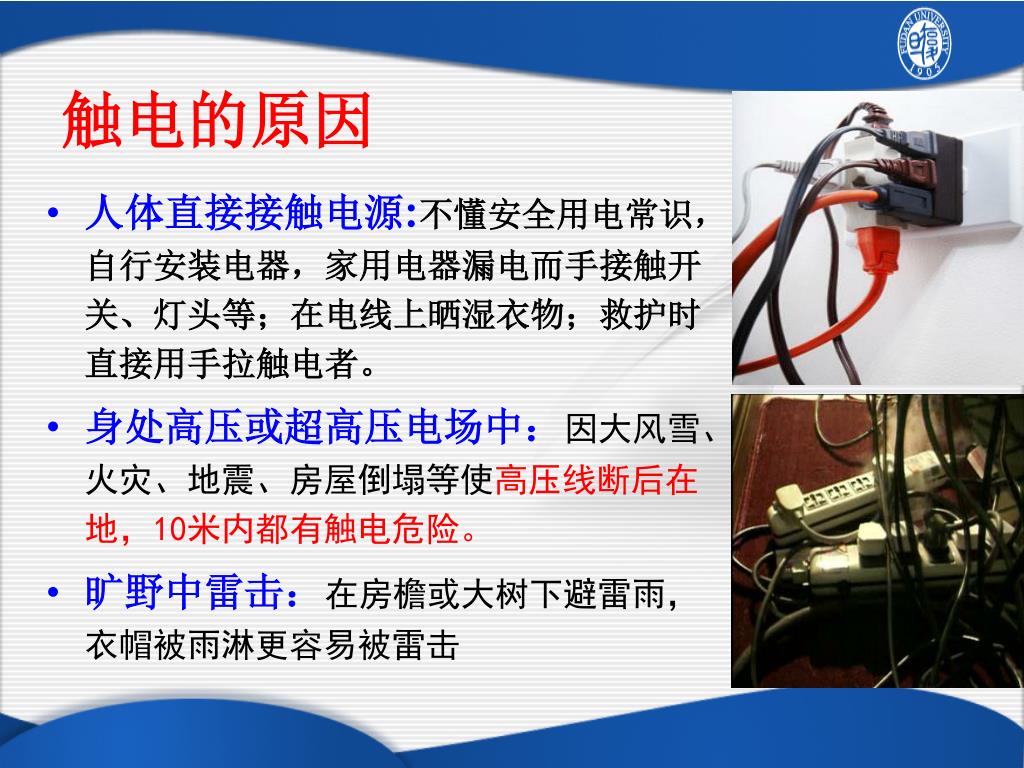 FUDAN UNIVERSITY
1905

触电的原因

• 人体直接接触电源:不懂安全用电常识，自行安装电器，家用电器漏电而手接触开关、灯头等；在电线上晒湿衣物；救护时直接用手拉触电者。

• 身处高压或超高压电场中：因大风雪、火灾、地震、房屋倒塌等使高压线断后在地，10米内都有触电危险。

• 旷野中雷击：在房檐或大树下避雷雨，衣帽被雨淋更容易被雷击